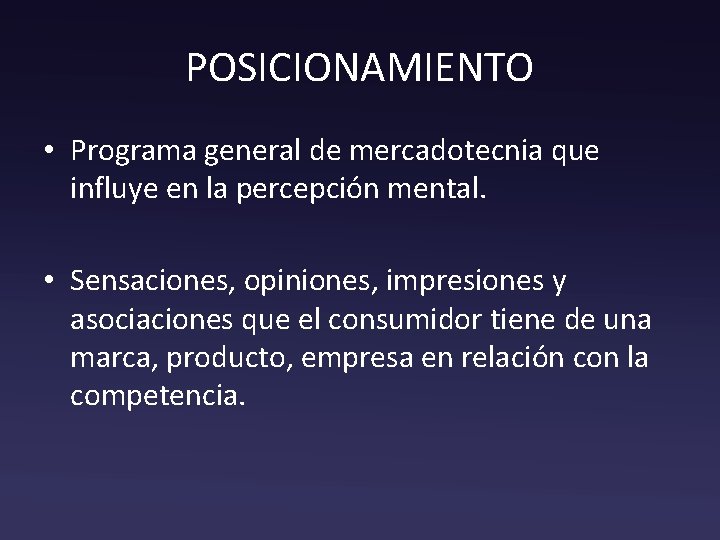 POSICIONAMIENTO

• Programa general de mercadotecnia que influye en la percepción mental.

• Sensaciones, opiniones, impresiones y asociaciones que el consumidor tiene de una marca, producto, empresa en relación con la competencia.